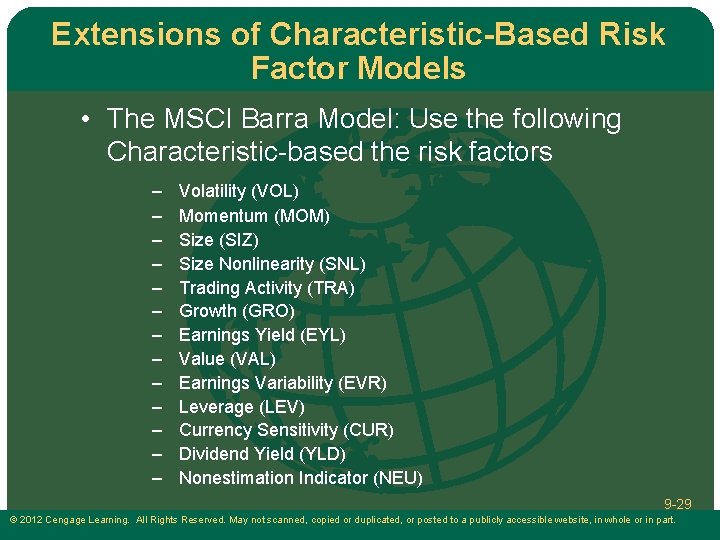 Extensions of Characteristic-Based Risk Factor Models

• The MSCI Barra Model: Use the following Characteristic-based the risk factors

– Volatility (VOL)
– Momentum (MOM)
– Size (SIZ)
– Size Nonlinearity (SNL)
– Trading Activity (TRA)
– Growth (GRO)
– Earnings Yield (EYL)
– Value (VAL)
– Earnings Variability (EVR)
– Leverage (LEV)
– Currency Sensitivity (CUR)
– Dividend Yield (YLD)
– Nonestimation Indicator (NEU)

9-29

© 2012 Cengage Learning. All Rights Reserved. May not scanned, copied or duplicated, or posted to a publicly accessible website, in whole or in part.